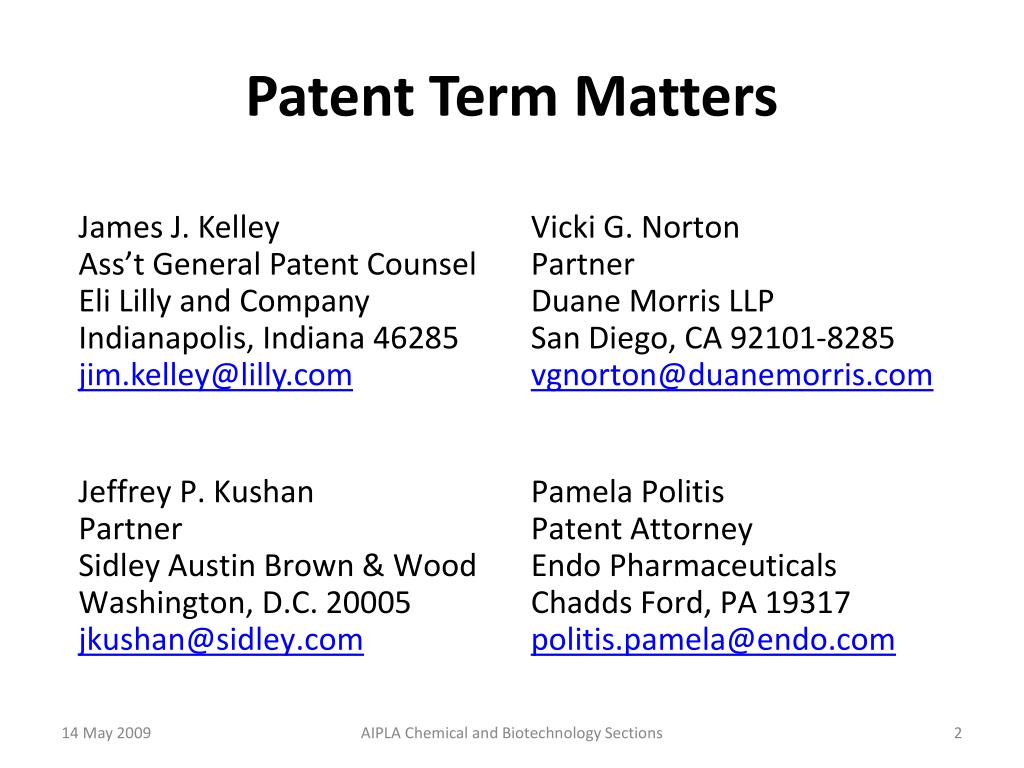 Patent Term Matters

James J. Kelley
Ass’t General Patent Counsel
Eli Lilly and Company
Indianapolis, Indiana 46285
jim.kelley@lilly.com

Jeffrey P. Kushan
Partner
Sidley Austin Brown & Wood
Washington, D.C. 20005
jkushan@sidley.com

Vicki G. Norton
Partner
Duane Morris LLP
San Diego, CA 92101-8285
vgnorton@duanemorris.com

Pamela Politis
Patent Attorney
Endo Pharmaceuticals
Chadds Ford, PA 19317
politis.pamela@endo.com

14 May 2009

AIPLA Chemical and Biotechnology Sections

2